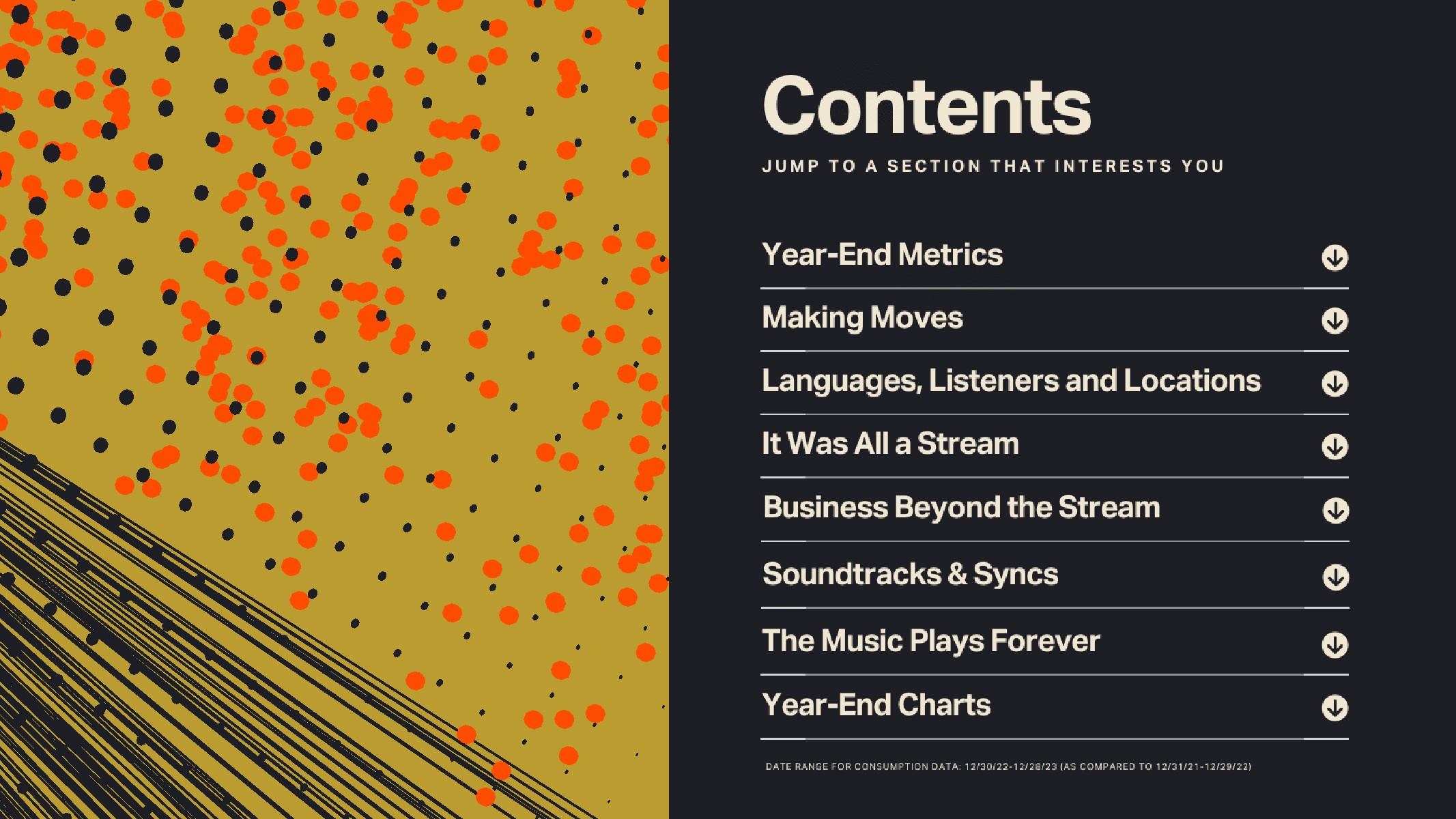 Contents

JUMP TO A SECTION THAT INTERESTS YOU

Year-End Metrics

Making Moves

Languages, Listeners and Locations

It Was All a Stream

Business Beyond the Stream

Soundtracks & Syncs

The Music Plays Forever

Year-End Charts

DATE RANGE FOR CONSUMPTION DATA: 12/30/22-12/28/23 (AS COMPARED TO 12/31/21-12/29/22)